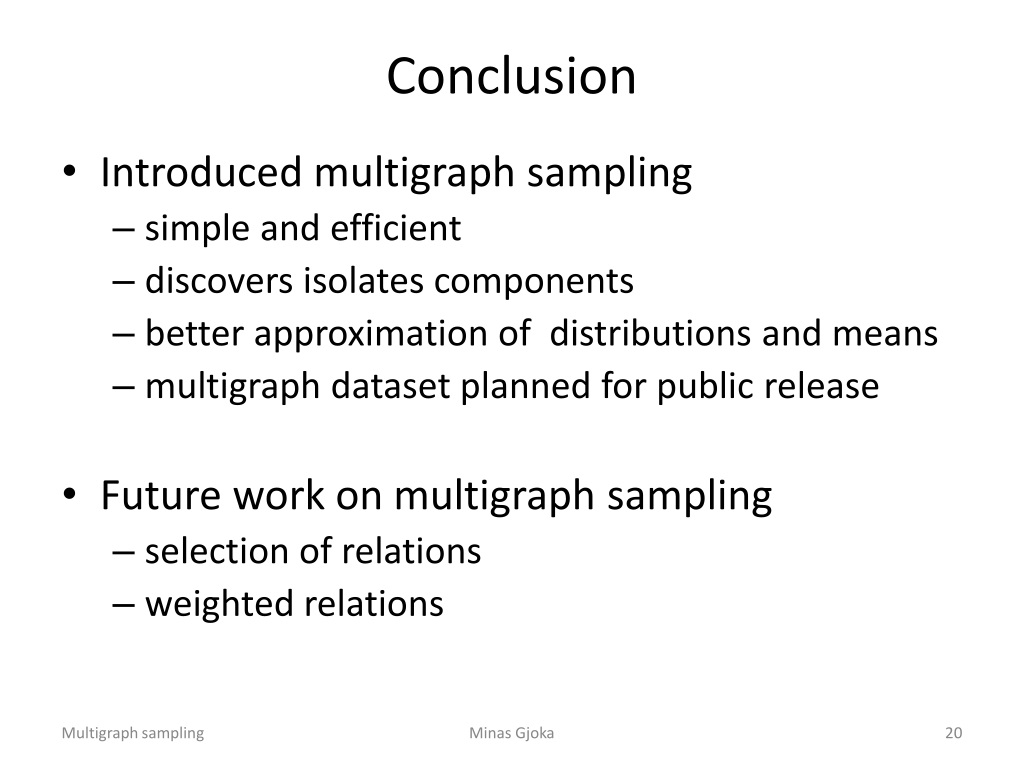 Conclusion

• Introduced multigraph sampling
– simple and efficient
– discovers isolates components
– better approximation of distributions and means
– multigraph dataset planned for public release

• Future work on multigraph sampling
– selection of relations
– weighted relations

Multigraph sampling
Minas Gjoka
20